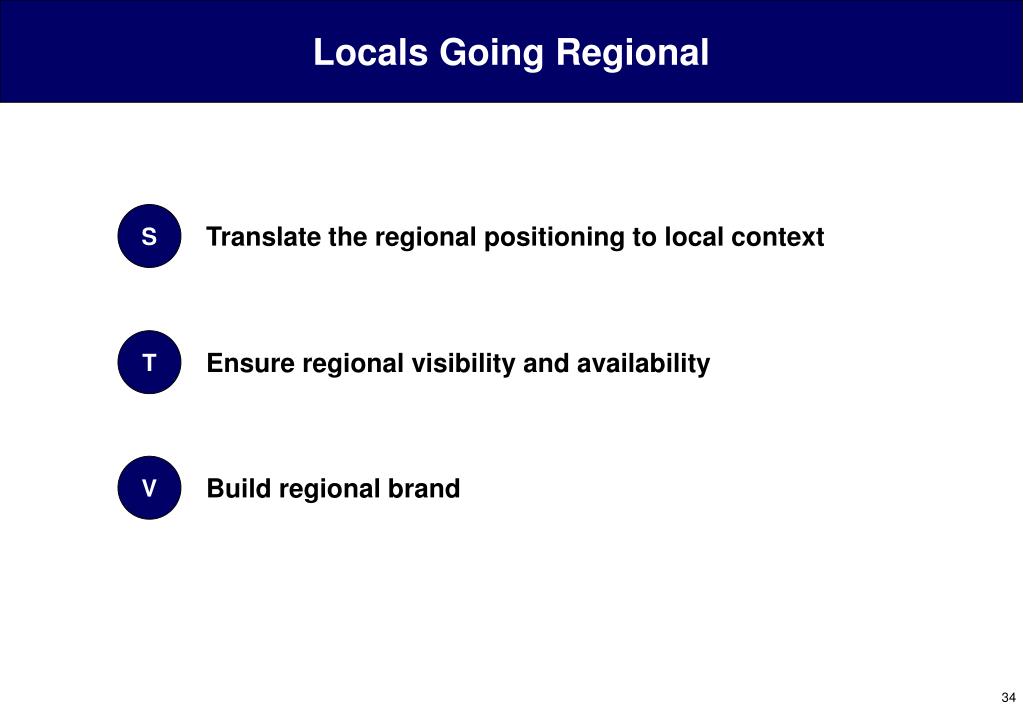 Locals Going Regional

S Translate the regional positioning to local context

T Ensure regional visibility and availability

V Build regional brand

34